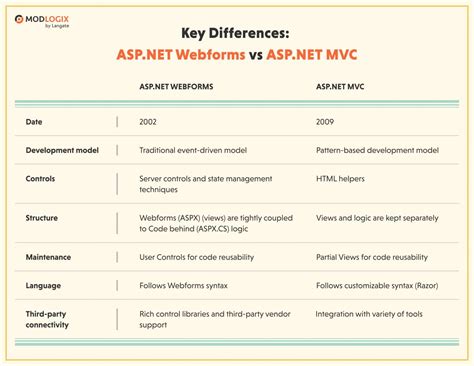 MODLOGIX
by Langate

Key Differences:
ASP.NET Webforms vs ASP.NET MVC

| | ASP.NET WEBFORMS | ASP.NET MVC |
|---|---|---|
| Date | 2002 | 2009 |
| Development model | Traditional event-driven model | Pattern-based development model |
| Controls | Server controls and state management techniques | HTML helpers |
| Structure | Webforms (ASPX) (views) are tightly coupled to Code behind (ASPX.CS) logic | Views and logic are kept separately |
| Maintenance | User Controls for code reusability | Partial Views for code reusability |
| Language | Follows Webforms syntax | Follows customizable syntax (Razor) |
| Third-party connectivity | Rich control libraries and third-party vendor support | Integration with variety of tools |